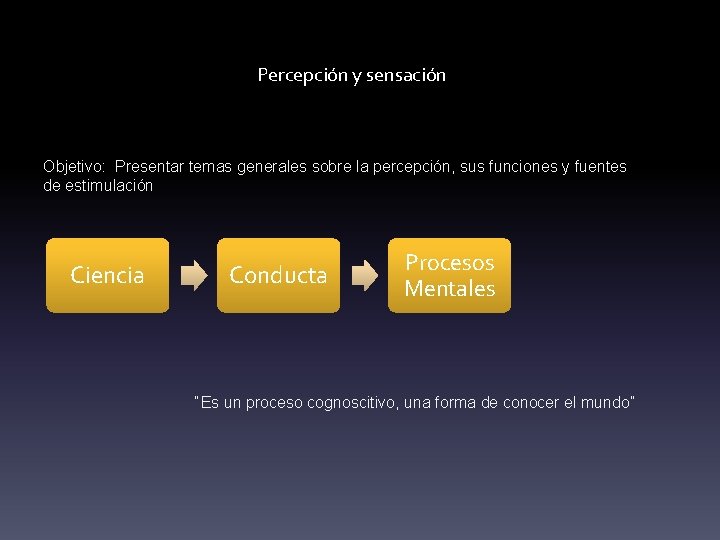 Percepción y sensación

Objetivo: Presentar temas generales sobre la percepción, sus funciones y fuentes de estimulación

Ciencia

Conducta

Procesos Mentales

"Es un proceso cognoscitivo, una forma de conocer el mundo"